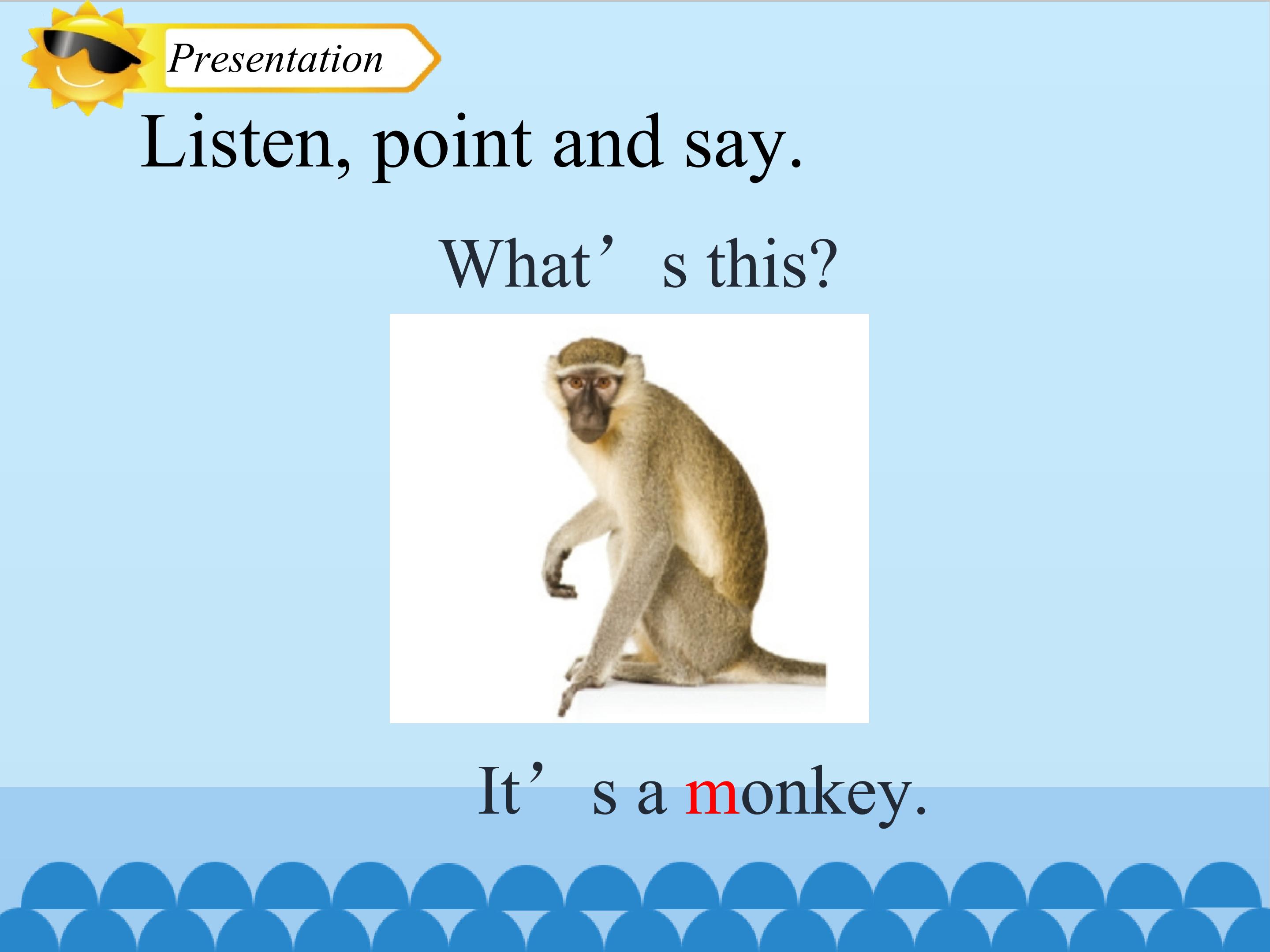 Presentation

Listen, point and say.

What’s this?

It’s a monkey.